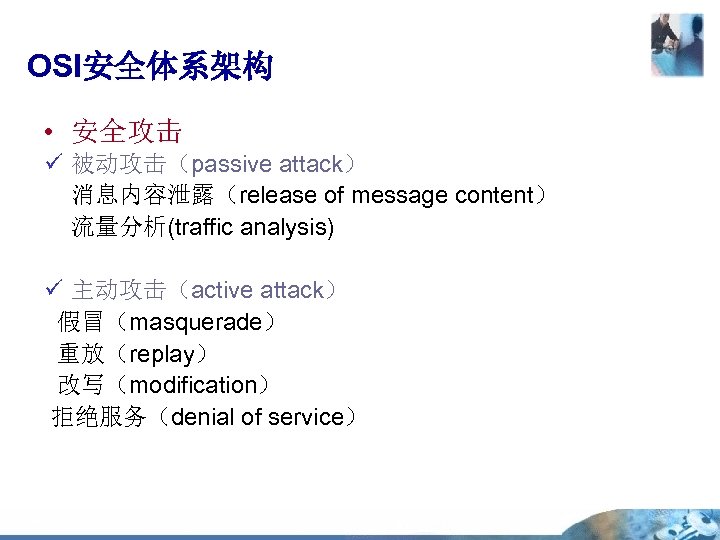 OSI安全体系架构

• 安全攻击
✓ 被动攻击（passive attack）
消息内容泄露（release of message content）
流量分析(traffic analysis)

✓ 主动攻击（active attack）
假冒（masquerade）
重放（replay）
改写（modification）
拒绝服务（denial of service）